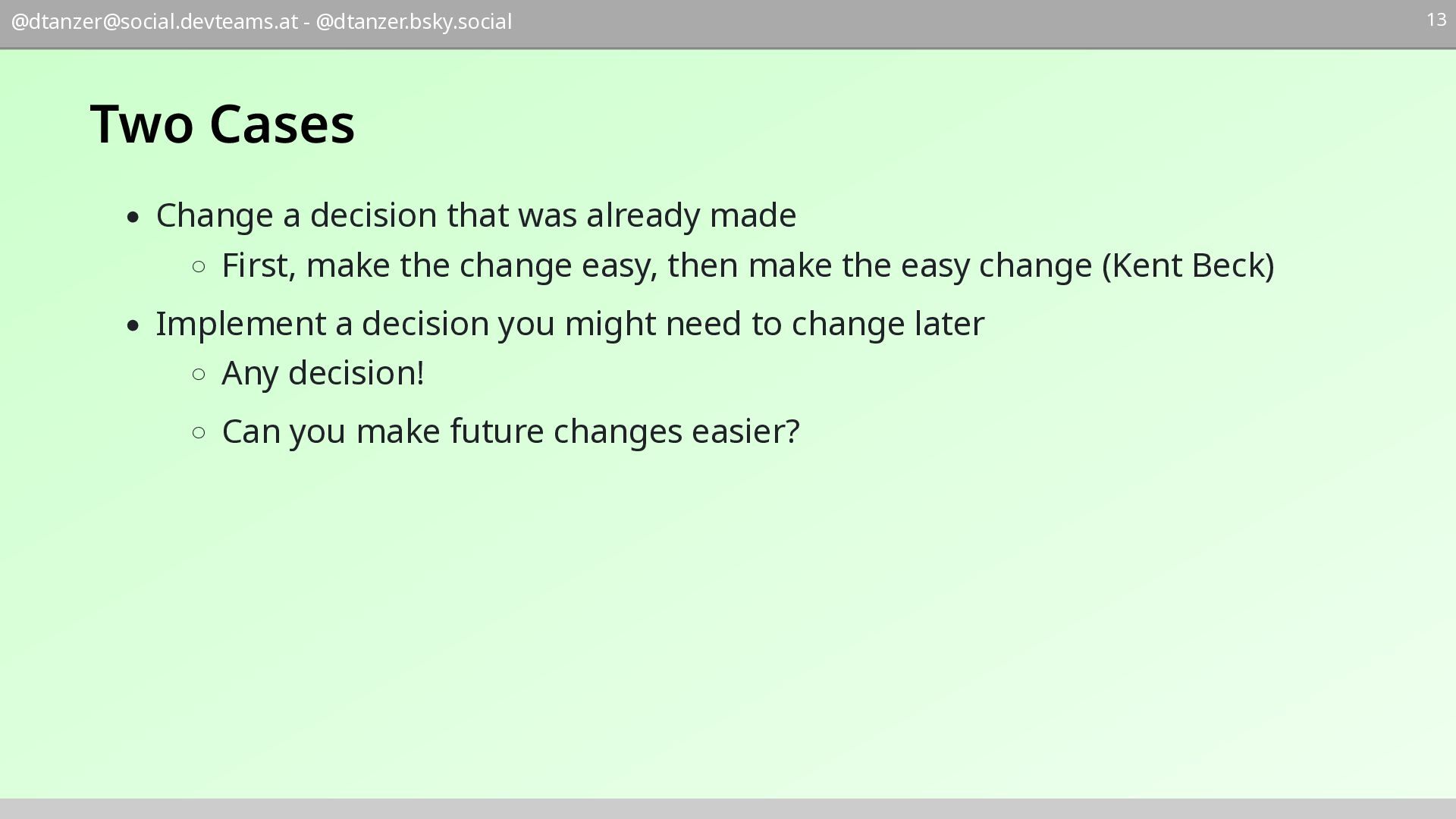 @dtanzer@social.devteams.at - @dtanzer.bsky.social

13

Two Cases

- Change a decision that was already made
  - First, make the change easy, then make the easy change (Kent Beck)
- Implement a decision you might need to change later
  - Any decision!
  - Can you make future changes easier?